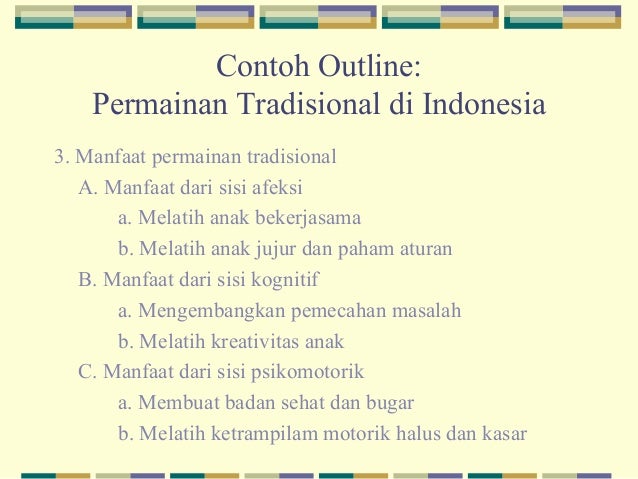 Contoh Outline:
Permainan Tradisional di Indonesia

3. Manfaat permainan tradisional
A. Manfaat dari sisi afeksi
a. Melatih anak bekerjasama
b. Melatih anak jujur dan paham aturan
B. Manfaat dari sisi kognitif
a. Mengembangkan pemecahan masalah
b. Melatih kreativitas anak
C. Manfaat dari sisi psikomotorik
a. Membuat badan sehat dan bugar
b. Melatih ketrampilam motorik halus dan kasar